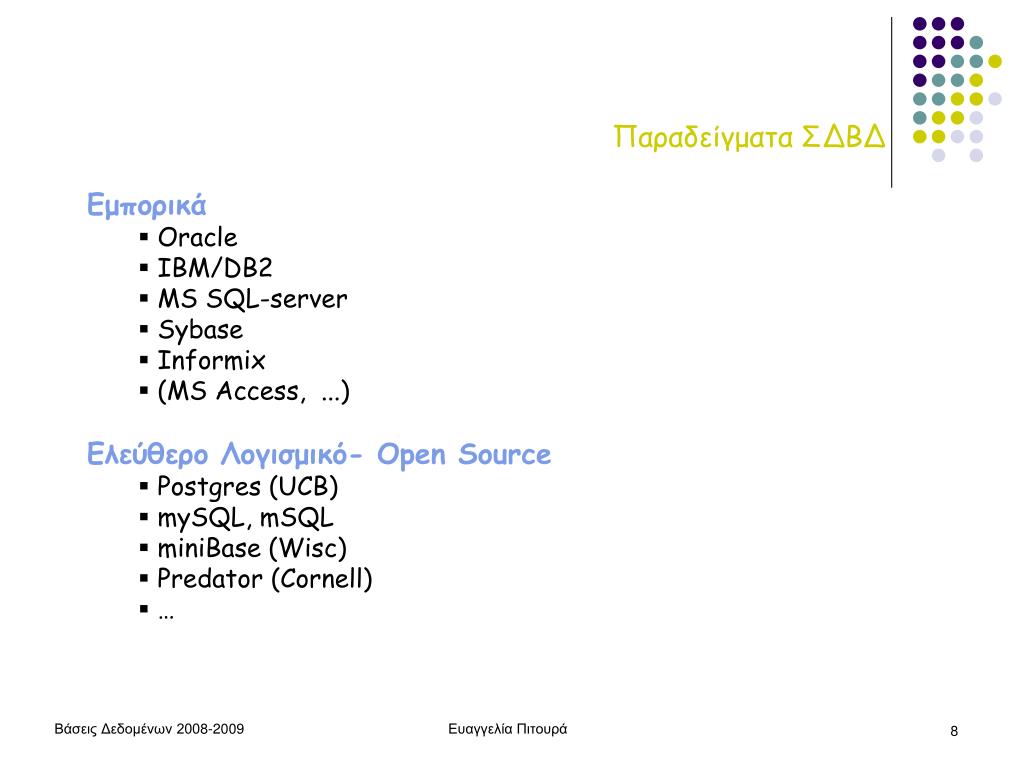 Παραδείγματα ΣΔΒΔ

Εμπορικά
▪ Oracle
▪ IBM/DB2
▪ MS SQL-server
▪ Sybase
▪ Informix
▪ (MS Access, ...)

Ελεύθερο Λογισμικό- Open Source
▪ Postgres (UCB)
▪ mySQL, mSQL
▪ miniBase (Wisc)
▪ Predator (Cornell)
▪ …

Βάσεις Δεδομένων 2008-2009

Ευαγγελία Πιτουρά

8